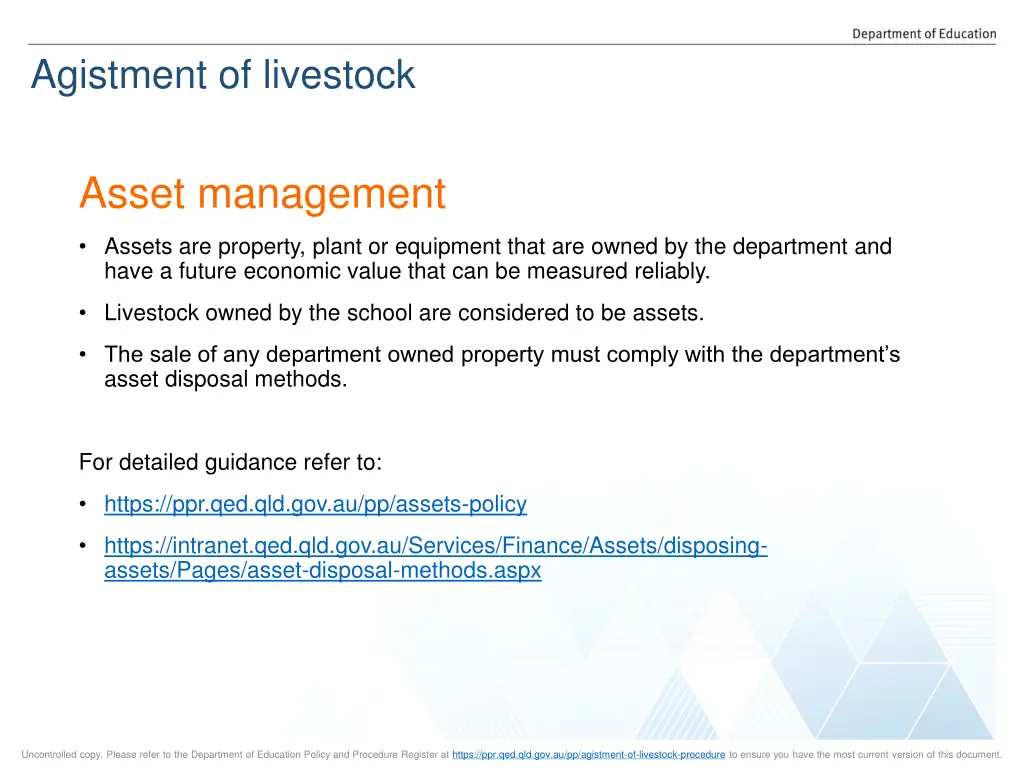 Department of Education

Agistment of livestock

Asset management

• Assets are property, plant or equipment that are owned by the department and have a future economic value that can be measured reliably.

• Livestock owned by the school are considered to be assets.

• The sale of any department owned property must comply with the department's asset disposal methods.

For detailed guidance refer to:

• https://ppr.qed.qld.gov.au/pp/assets-policy

• https://intranet.qed.qld.gov.au/Services/Finance/Assets/disposing-assets/Pages/asset-disposal-methods.aspx

Uncontrolled copy. Please refer to the Department of Education Policy and Procedure Register at https://ppr.qed.qld.gov.au/pp/agistment-of-livestock-procedure to ensure you have the most current version of this document.